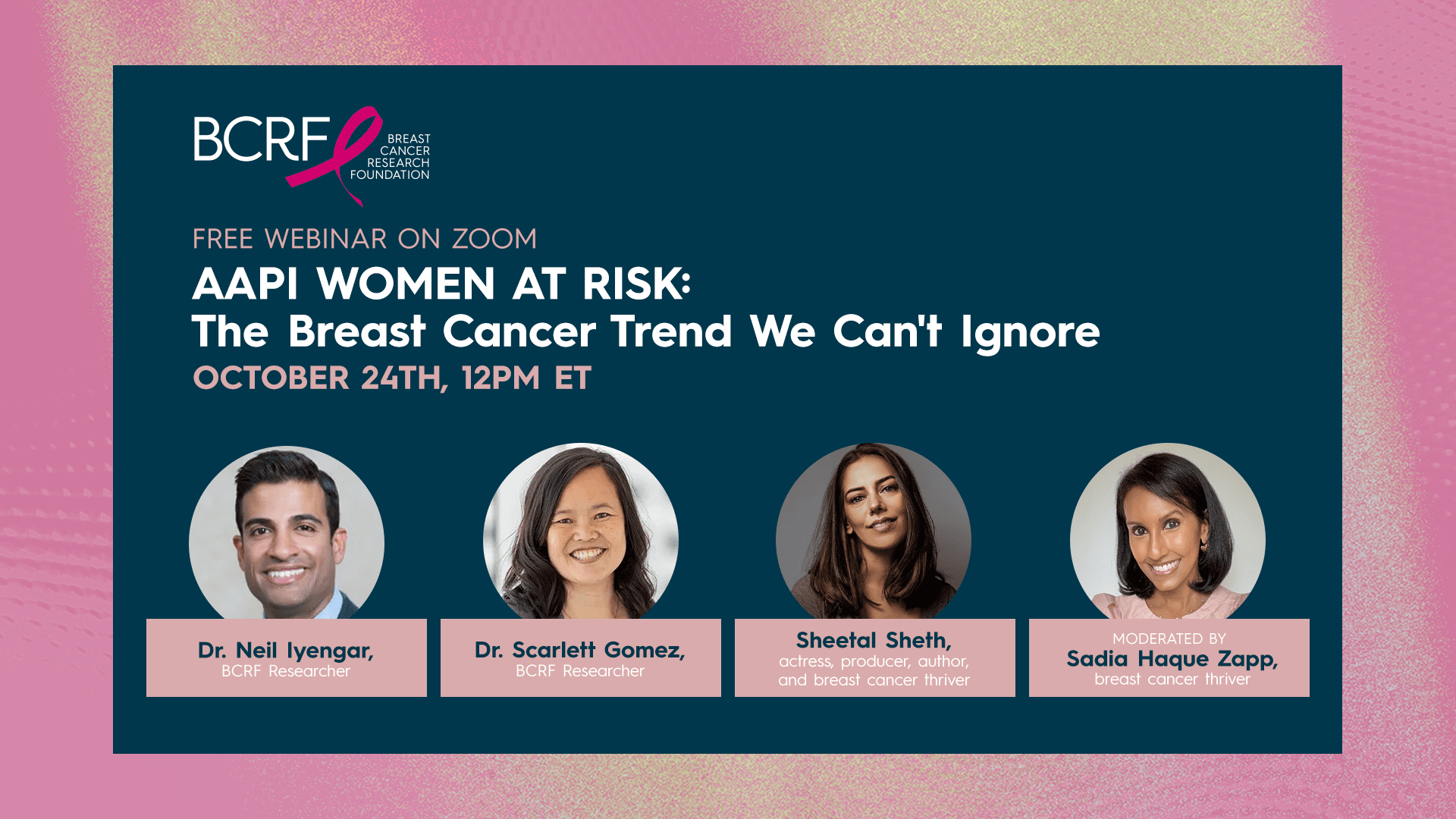 BCRF BREAST CANCER RESEARCH FOUNDATION

FREE WEBINAR ON ZOOM

AAPI WOMEN AT RISK:
The Breast Cancer Trend We Can't Ignore

OCTOBER 24TH, 12PM ET

Dr. Neil Iyengar,
BCRF Researcher

Dr. Scarlett Gomez,
BCRF Researcher

Sheetal Sheth,
actress, producer, author, and breast cancer thriver

MODERATED BY
Sadia Haque Zapp,
breast cancer thriver